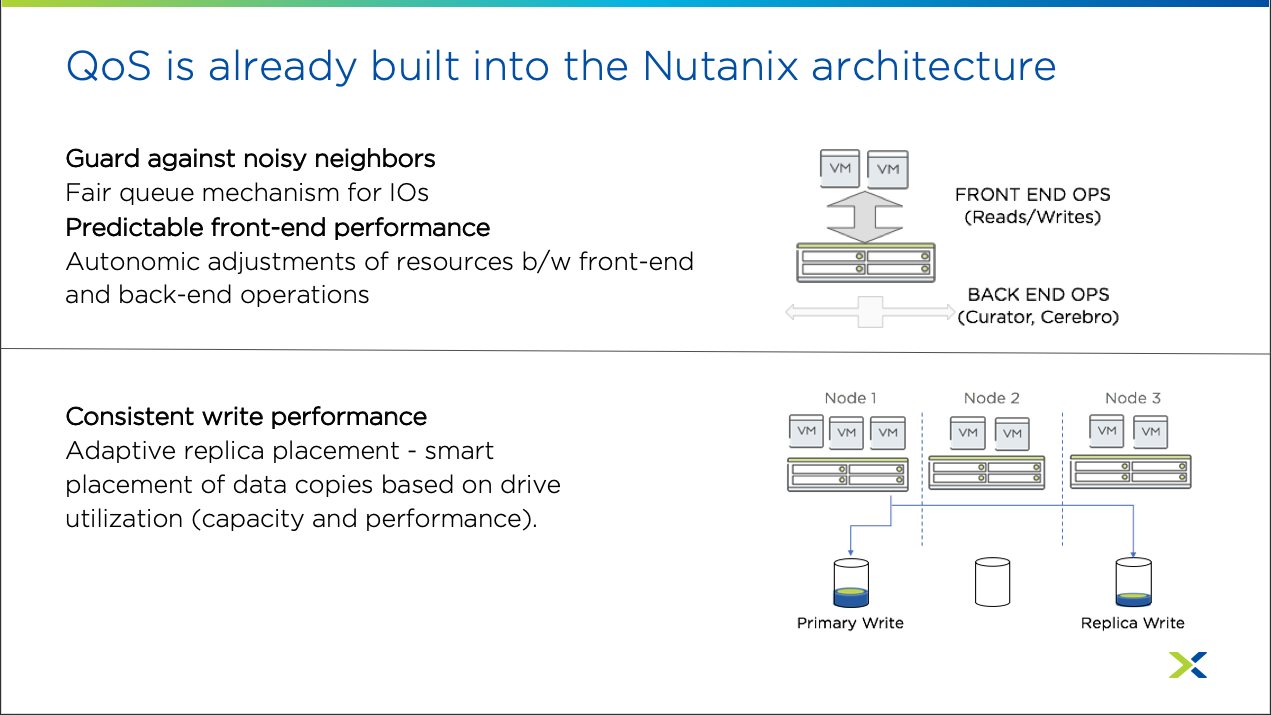 QoS is already built into the Nutanix architecture

Guard against noisy neighbors
Fair queue mechanism for IOs
Predictable front-end performance
Autonomic adjustments of resources b/w front-end and back-end operations

VM VM
FRONT END OPS
(Reads/Writes)
BACK END OPS
(Curator, Cerebro)

Consistent write performance
Adaptive replica placement - smart placement of data copies based on drive utilization (capacity and performance).

Node 1
VM VM VM
Node 2
VM VM
Node 3
VM VM
Primary Write
Replica Write